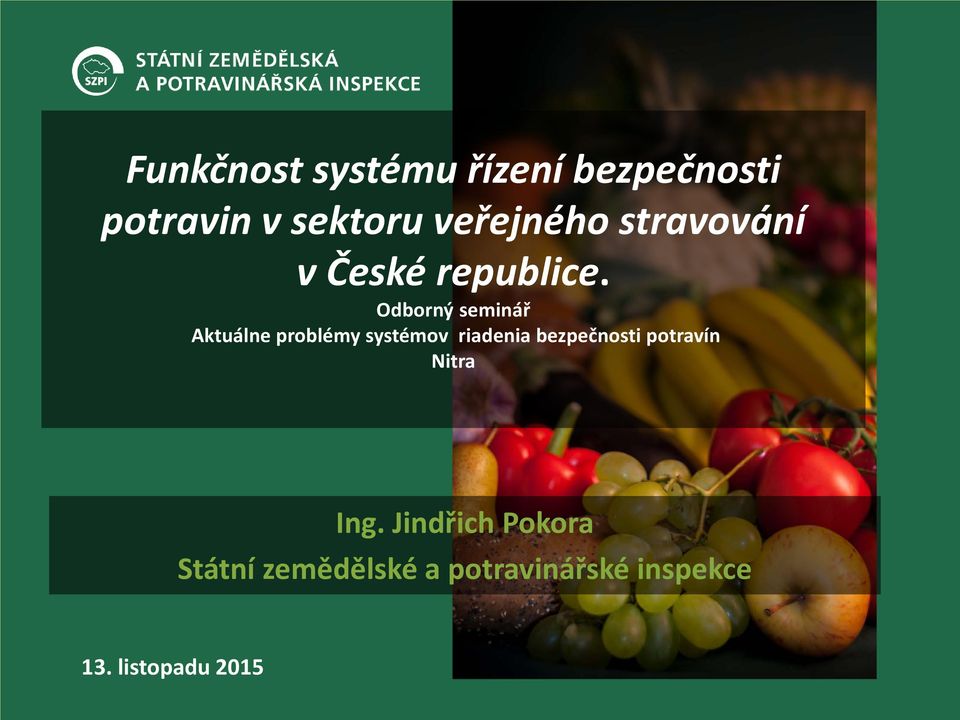 SZPI
STÁTNÍ ZEMĚDĚLSKÁ A POTRAVINÁŘSKÁ INSPEKCE

Funkčnost systému řízení bezpečnosti potravin v sektoru veřejného stravování v České republice.

Odborný seminář
Aktuálne problémy systémov riadenia bezpečnosti potravín
Nitra

Ing. Jindřich Pokora
Státní zemědělské a potravinářské inspekce

13. listopadu 2015